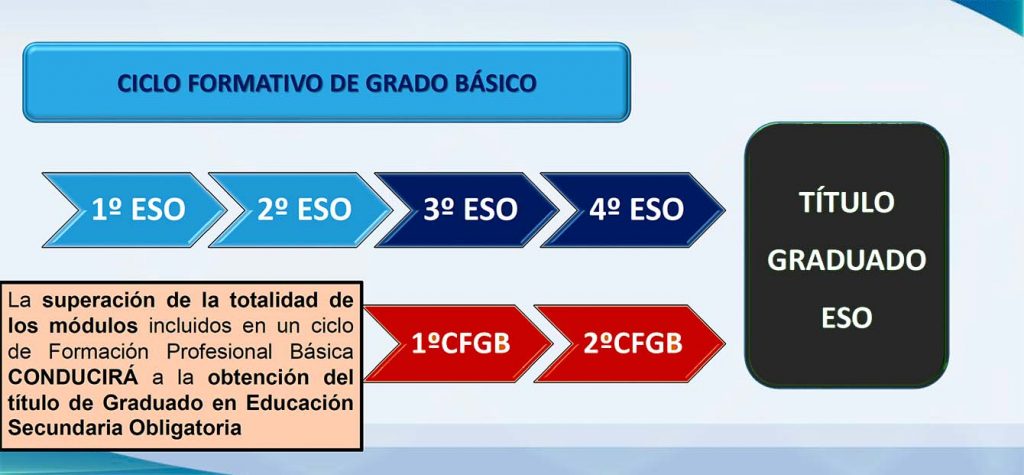 CICLO FORMATIVO DE GRADO BÁSICO

1º ESO

2º ESO

3º ESO

4º ESO

TÍTULO GRADUADO ESO

La superación de la totalidad de los módulos incluidos en un ciclo de Formación Profesional Básica CONDUCIRÁ a la obtención del título de Graduado en Educación Secundaria Obligatoria

1ºCFGB

2ºCFGB